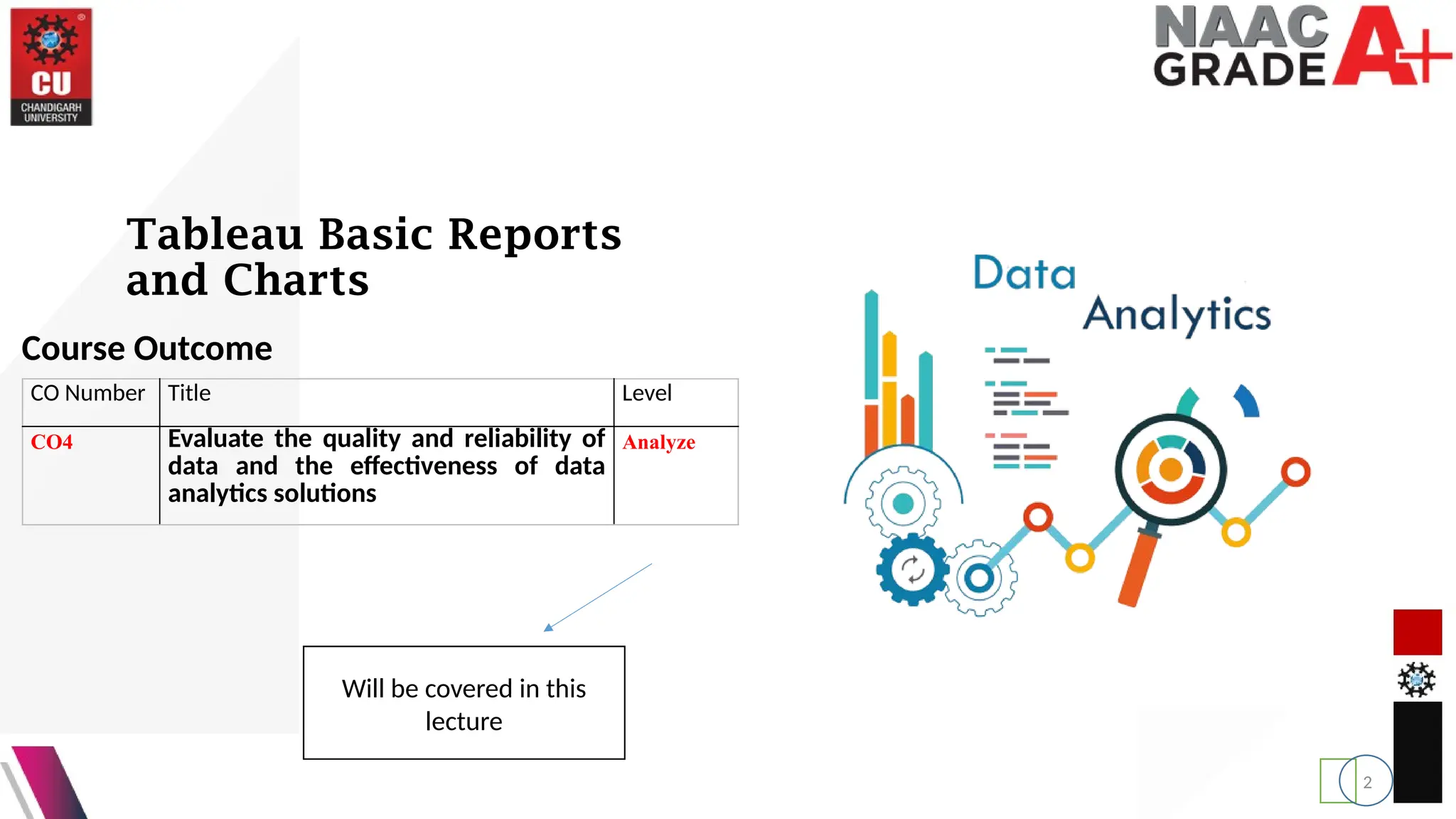 CU
CHANDIGARH UNIVERSITY

NAAC GRADE A+

Tableau Basic Reports and Charts

Course Outcome

| CO Number | Title | Level |
|---|---|---|
| CO4 | Evaluate the quality and reliability of data and the effectiveness of data analytics solutions | Analyze |

Will be covered in this lecture

Data Analytics

2